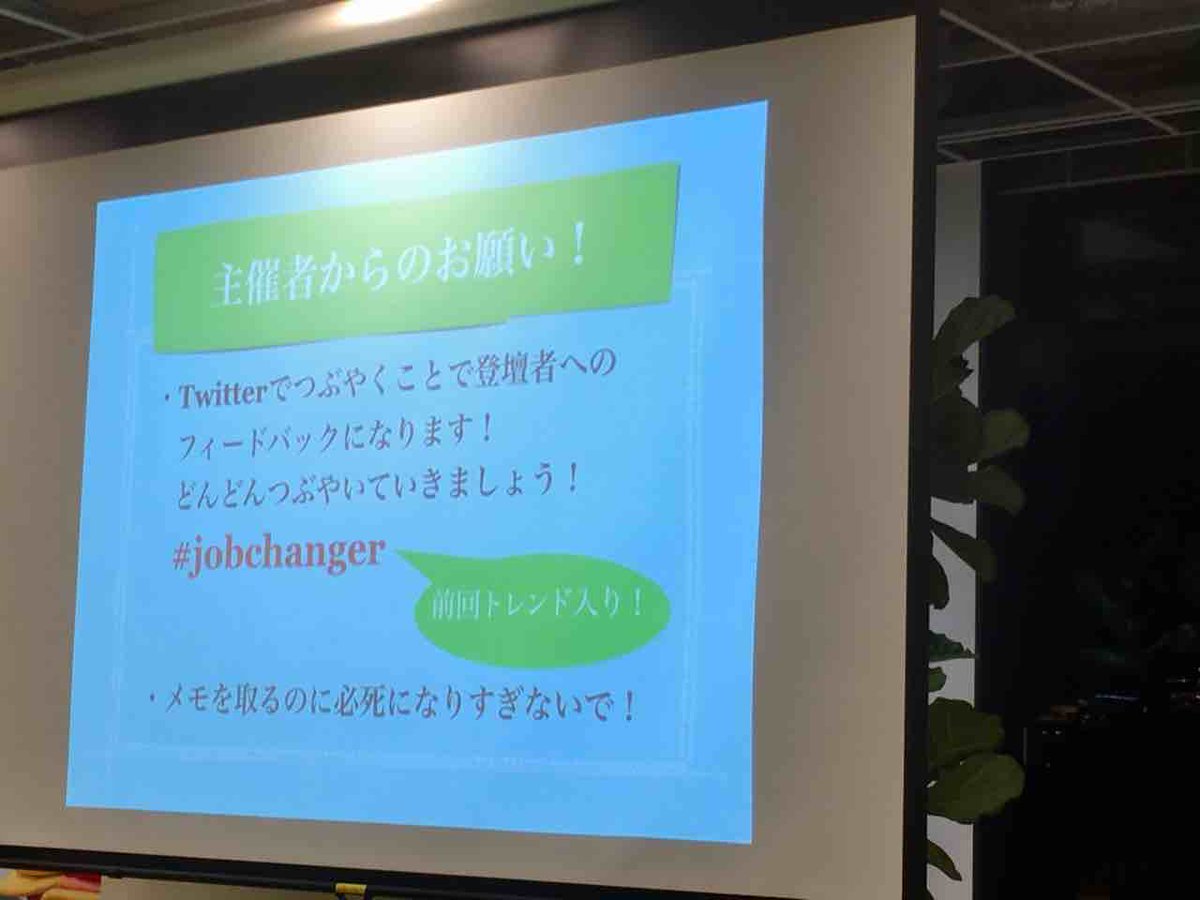 主催者からのお願い！

・Twitterでつぶやくことで登壇者へのフィードバックになります！
どんどんつぶやいていきましょう！

#jobchanger

前回トレンド入り！

・メモを取るのに必死になりすぎないで！